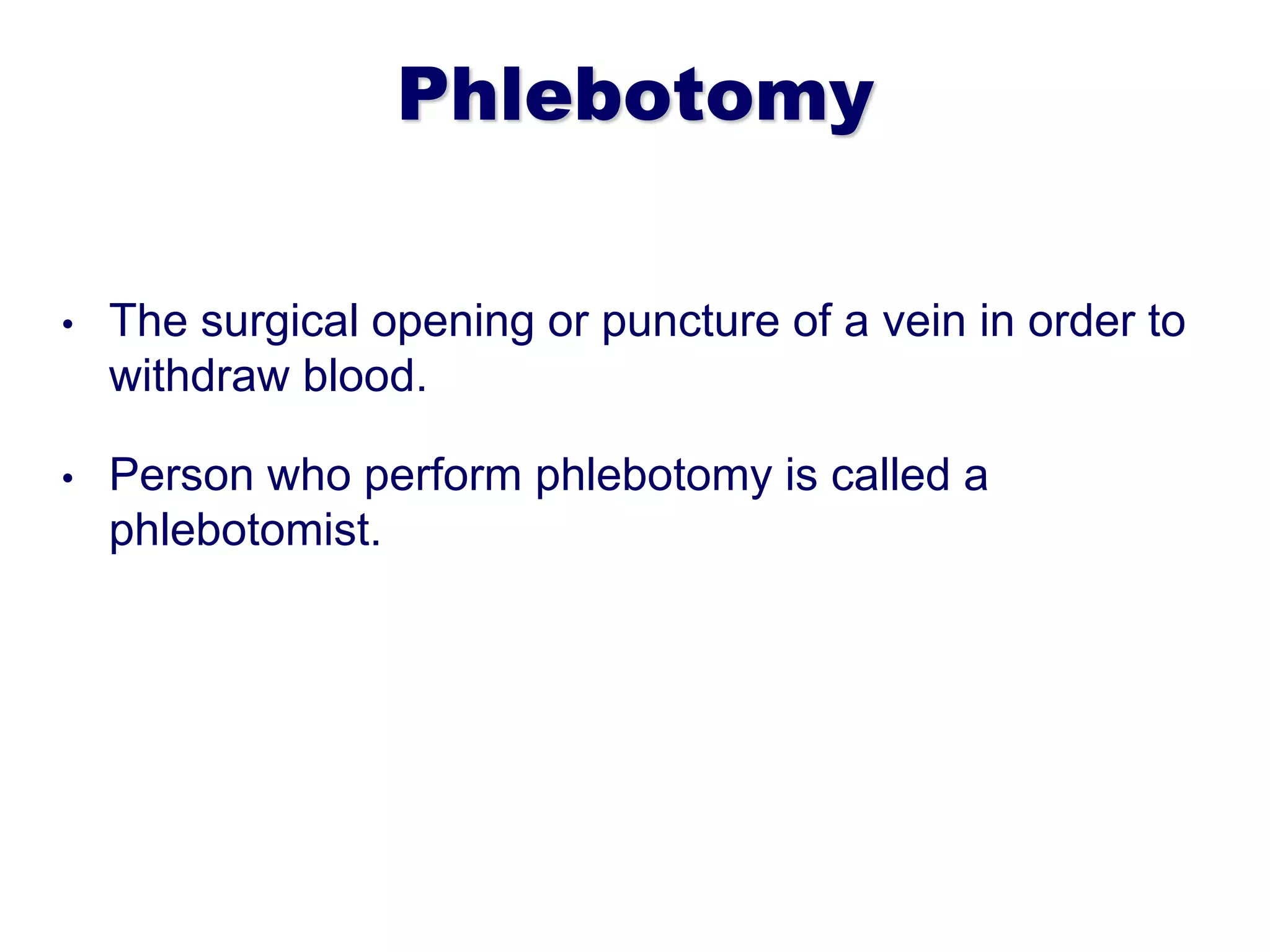 Phlebotomy

• The surgical opening or puncture of a vein in order to withdraw blood.

• Person who perform phlebotomy is called a phlebotomist.